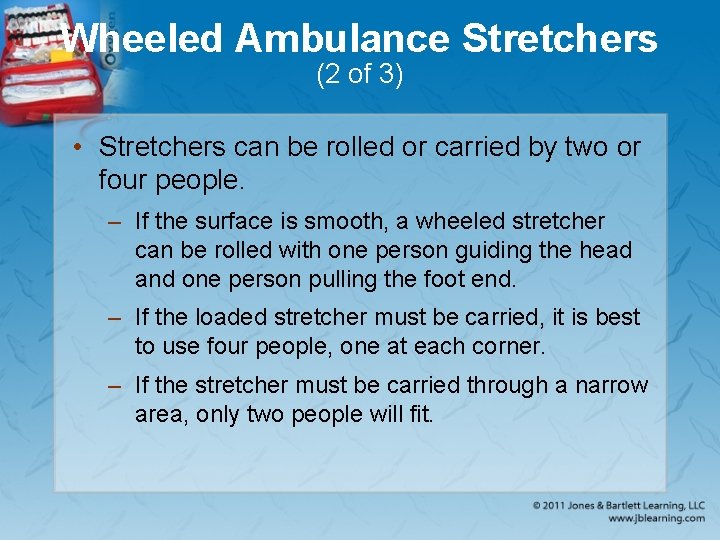 Wheeled Ambulance Stretchers
(2 of 3)

• Stretchers can be rolled or carried by two or four people.

– If the surface is smooth, a wheeled stretcher can be rolled with one person guiding the head and one person pulling the foot end.

– If the loaded stretcher must be carried, it is best to use four people, one at each corner.

– If the stretcher must be carried through a narrow area, only two people will fit.

© 2011 Jones & Bartlett Learning, LLC
www.jblearning.com